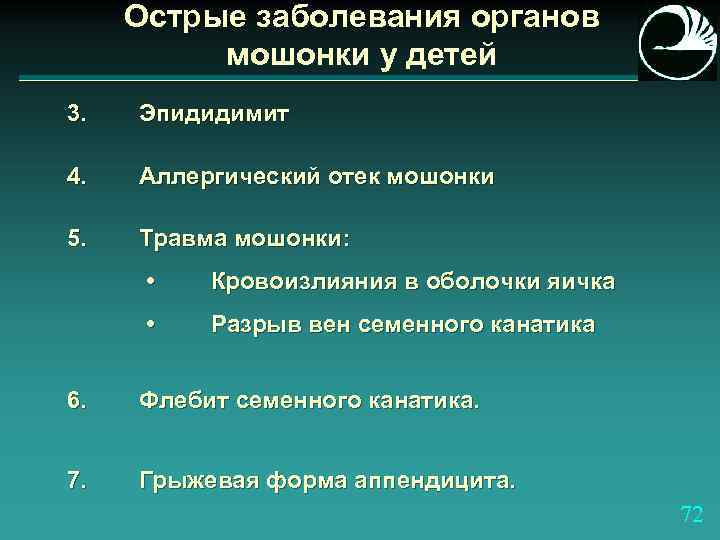 Острые заболевания органов мошонки у детей

3. Эпидидимит

4. Аллергический отек мошонки

5. Травма мошонки:

• Кровоизлияния в оболочки яичка

• Разрыв вен семенного канатика

6. Флебит семенного канатика.

7. Грыжевая форма аппендицита.

72